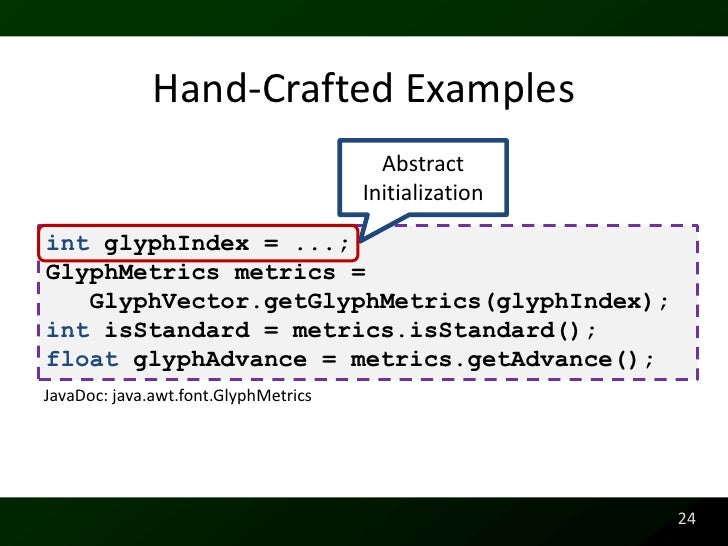 Hand-Crafted Examples

Abstract Initialization

int glyphIndex = ...;
GlyphMetrics metrics =
   GlyphVector.getGlyphMetrics(glyphIndex);
int isStandard = metrics.isStandard();
float glyphAdvance = metrics.getAdvance();

JavaDoc: java.awt.font.GlyphMetrics

24